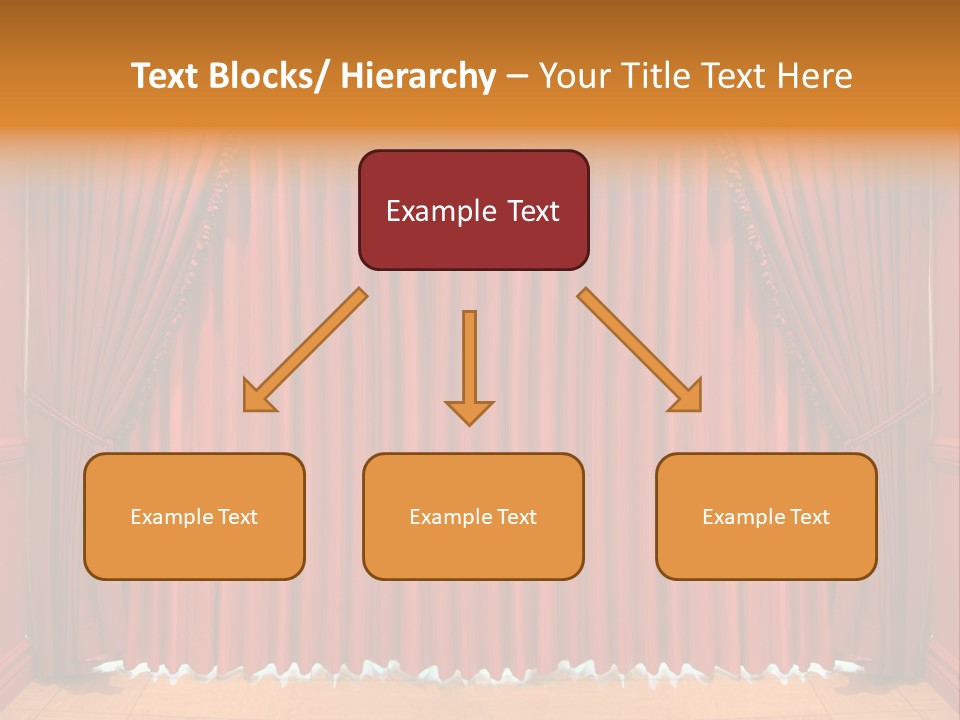 Text Blocks/ Hierarchy – Your Title Text Here

Example Text

Example Text

Example Text

Example Text